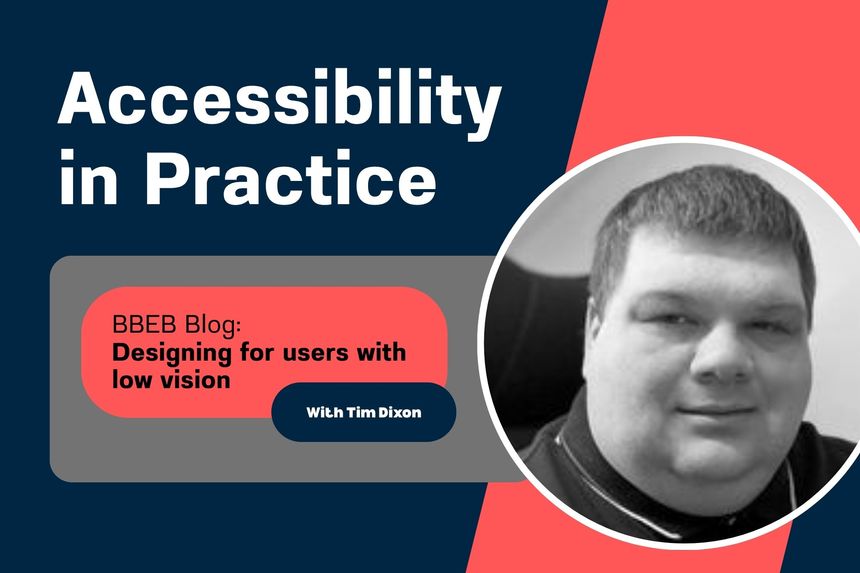 Accessibility in Practice

BBEB Blog:
Designing for users with low vision

With Tim Dixon